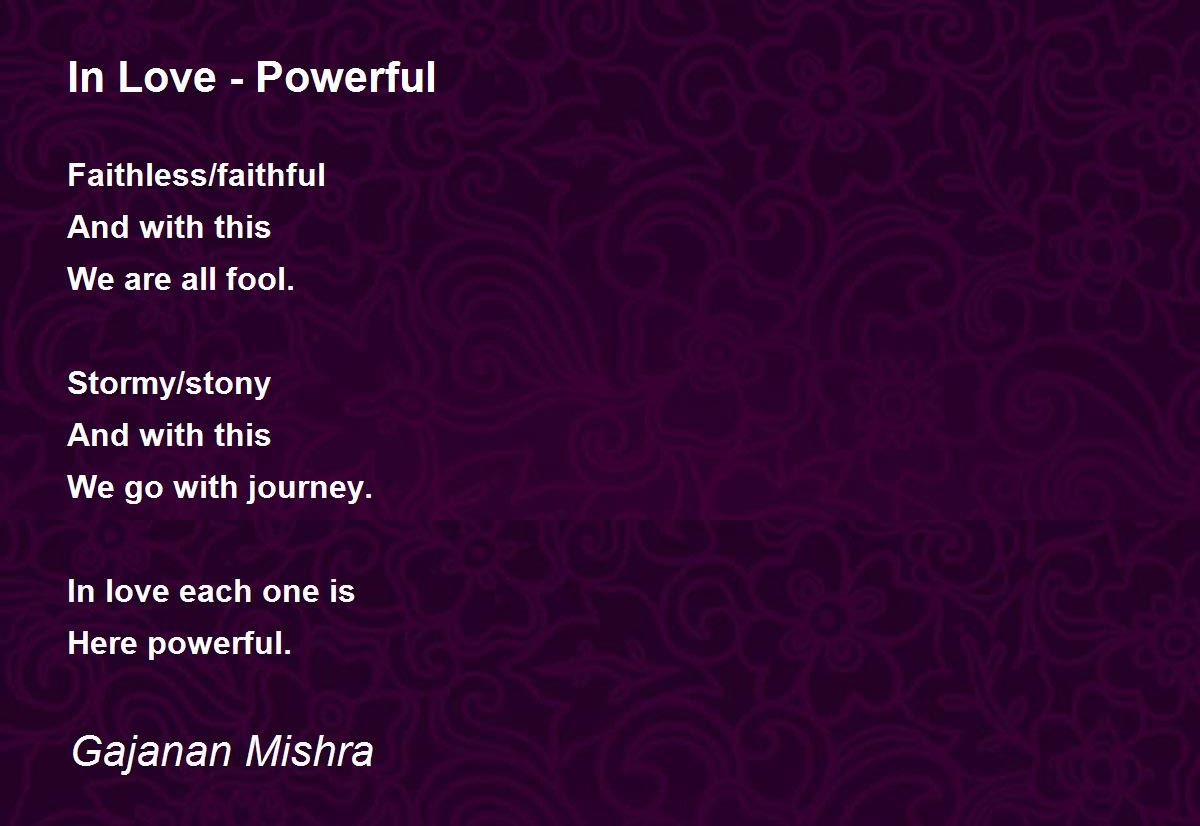 In Love - Powerful

Faithless/faithful
And with this
We are all fool.

Stormy/stony
And with this
We go with journey.

In love each one is
Here powerful.

Gajanan Mishra